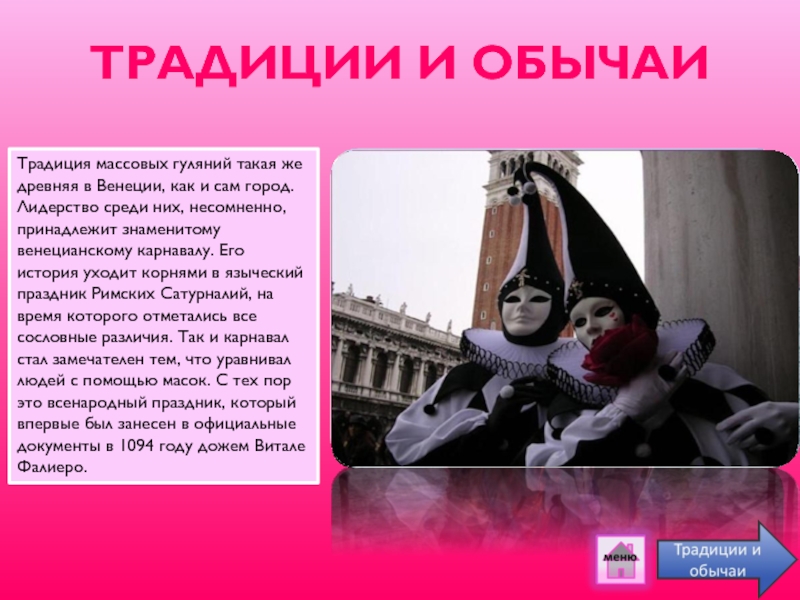 ТРАДИЦИИ И ОБЫЧАИ

Традиция массовых гуляний такая же древняя в Венеции, как и сам город. Лидерство среди них, несомненно, принадлежит знаменитому венецианскому карнавалу. Его история уходит корнями в языческий праздник Римских Сатурналий, на время которого отметались все сословные различия. Так и карнавал стал замечателен тем, что уравнивал людей с помощью масок. С тех пор это всенародный праздник, который впервые был занесен в официальные документы в 1094 году дожем Витале Фалиеро.

меню

Традиции и обычаи